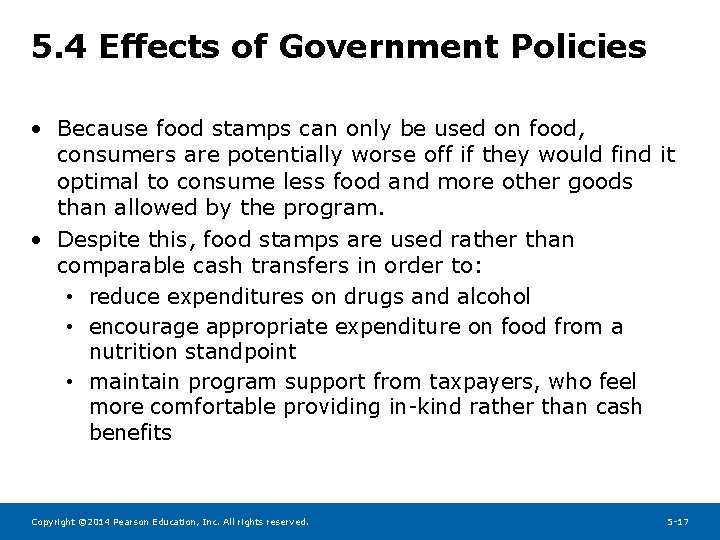 5.4 Effects of Government Policies

• Because food stamps can only be used on food, consumers are potentially worse off if they would find it optimal to consume less food and more other goods than allowed by the program.

• Despite this, food stamps are used rather than comparable cash transfers in order to:

• reduce expenditures on drugs and alcohol

• encourage appropriate expenditure on food from a nutrition standpoint

• maintain program support from taxpayers, who feel more comfortable providing in-kind rather than cash benefits

Copyright ©2014 Pearson Education, Inc. All rights reserved.

5-17